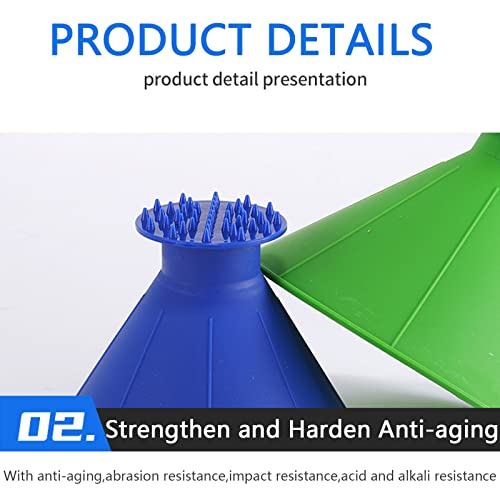 PRODUCT DETAILS
product detail presentation

02. Strengthen and Harden Anti-aging

With anti-aging,abrasion resistance,impact resistance,acid and alkali resistance